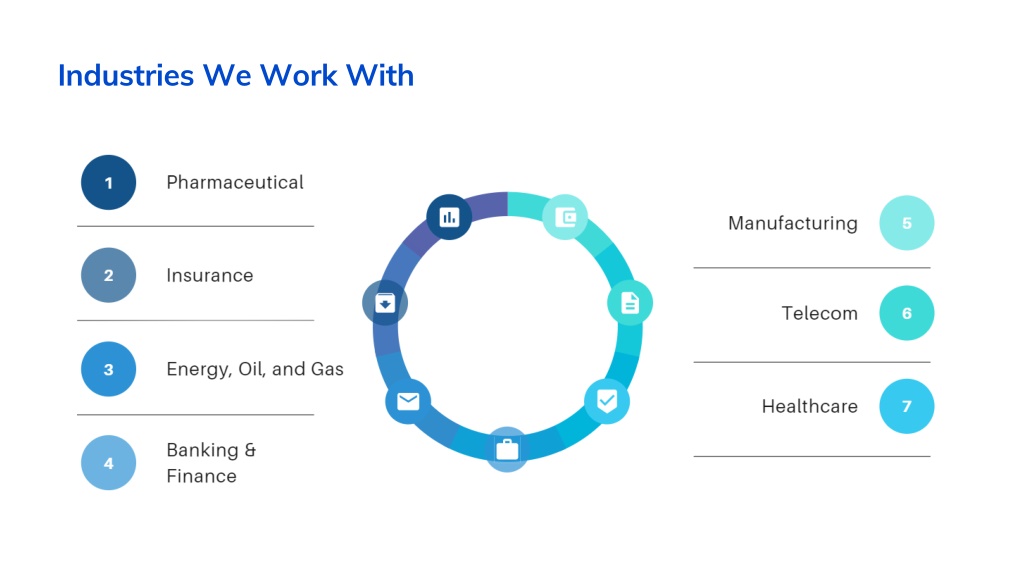 Industries We Work With

1 Pharmaceutical

2 Insurance

3 Energy, Oil, and Gas

4 Banking & Finance

Manufacturing 5

Telecom 6

Healthcare 7